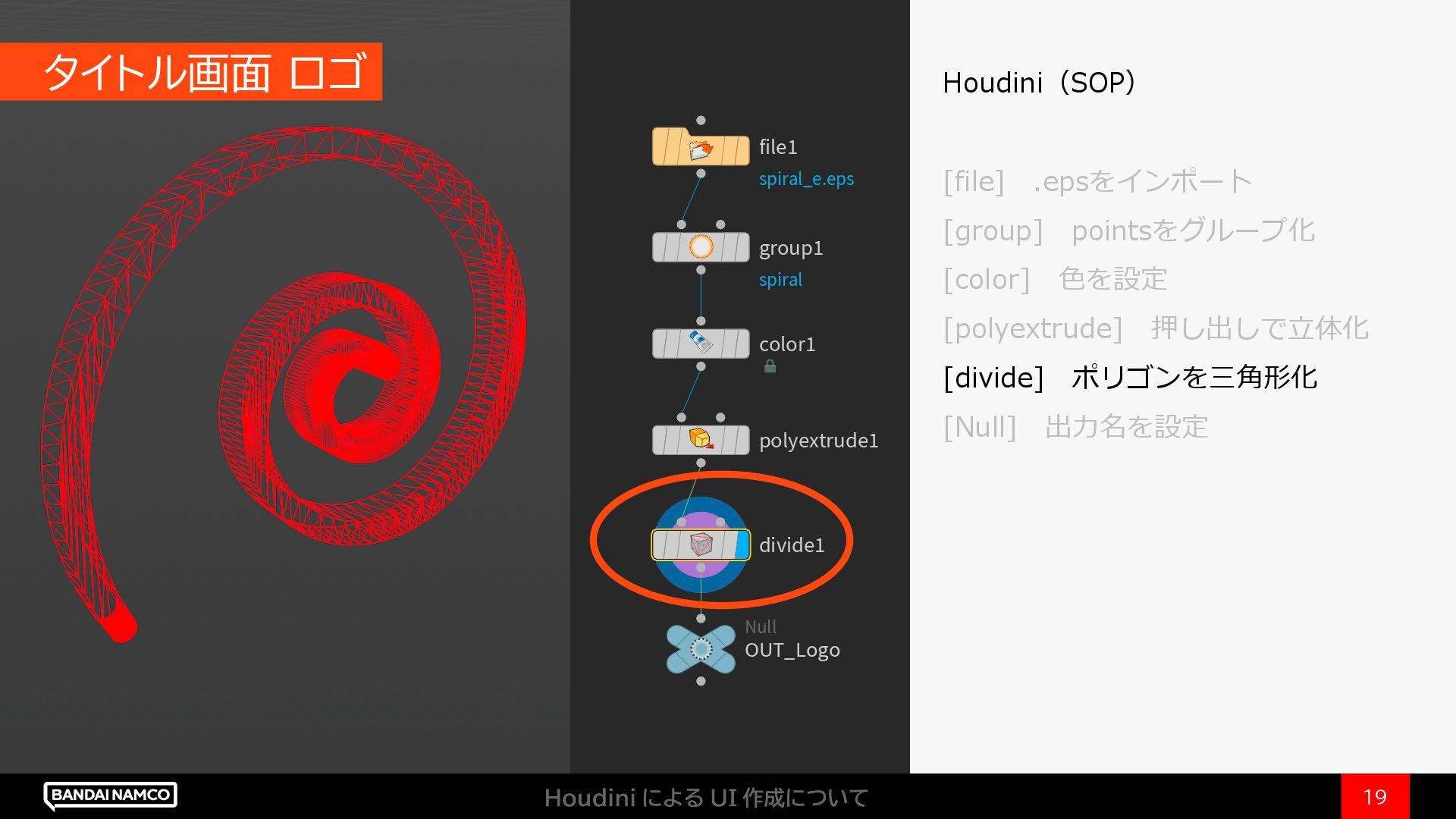 タイトル画面 ロゴ

file1
spiral_e.eps

group1
spiral

color1

polyextrude1

divide1

Null
OUT_Logo

Houdini（SOP）

[file]　.epsをインポート

[group]　pointsをグループ化

[color]　色を設定

[polyextrude]　押し出しで立体化

[divide]　ポリゴンを三角形化

[Null]　出力名を設定

BANDAI NAMCO

Houdini による UI 作成について

19